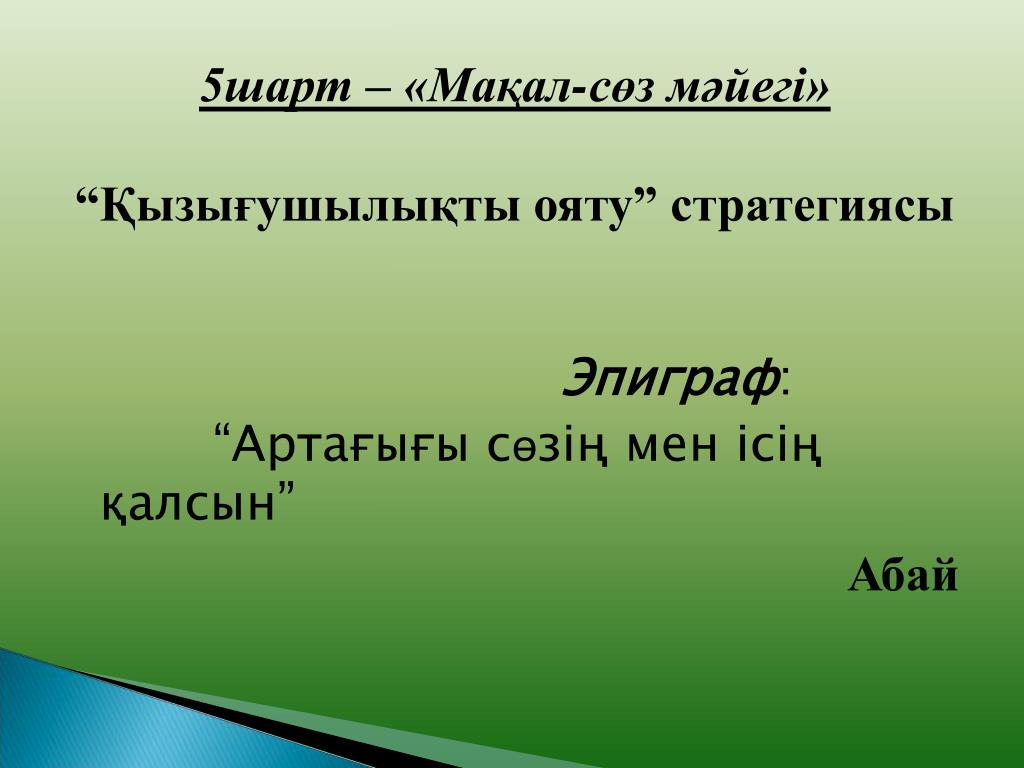 5шарт – «Мақал-сөз мәйегі»

“Қызығушылықты ояту” стратегиясы

Эпиграф:

“Артағығы сөзің мен ісің қалсын”

Абай